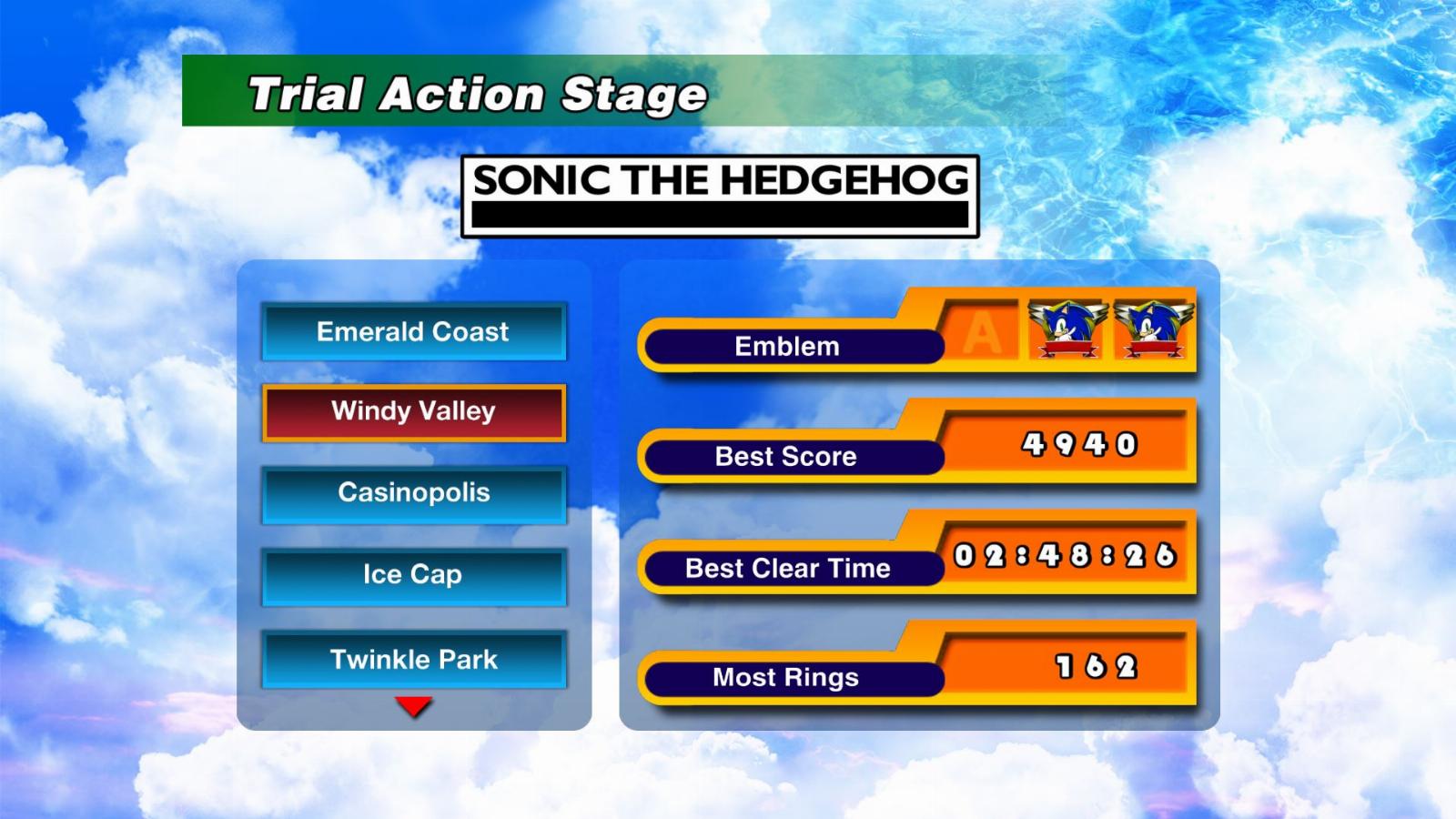 Trial Action Stage

SONIC THE HEDGEHOG

Emerald Coast

Windy Valley

Casinopolis

Ice Cap

Twinkle Park

Emblem A

Best Score 4940

Best Clear Time 02:48:26

Most Rings 162